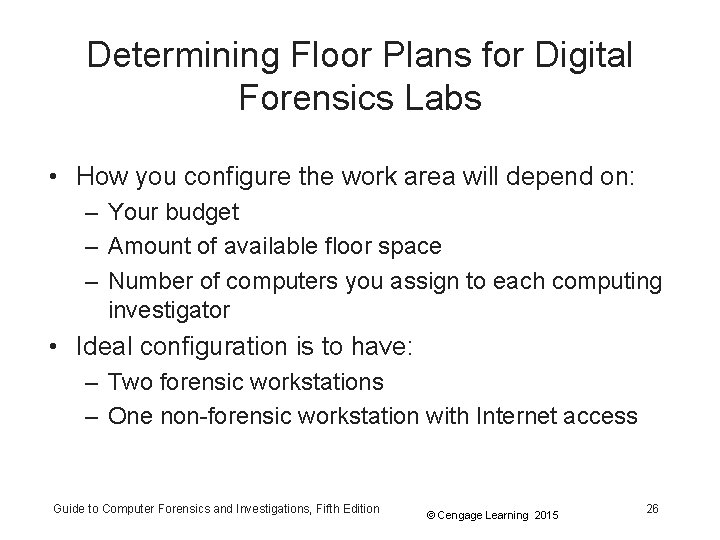 Determining Floor Plans for Digital Forensics Labs

• How you configure the work area will depend on:
– Your budget
– Amount of available floor space
– Number of computers you assign to each computing investigator
• Ideal configuration is to have:
– Two forensic workstations
– One non-forensic workstation with Internet access

Guide to Computer Forensics and Investigations, Fifth Edition
© Cengage Learning 2015
26